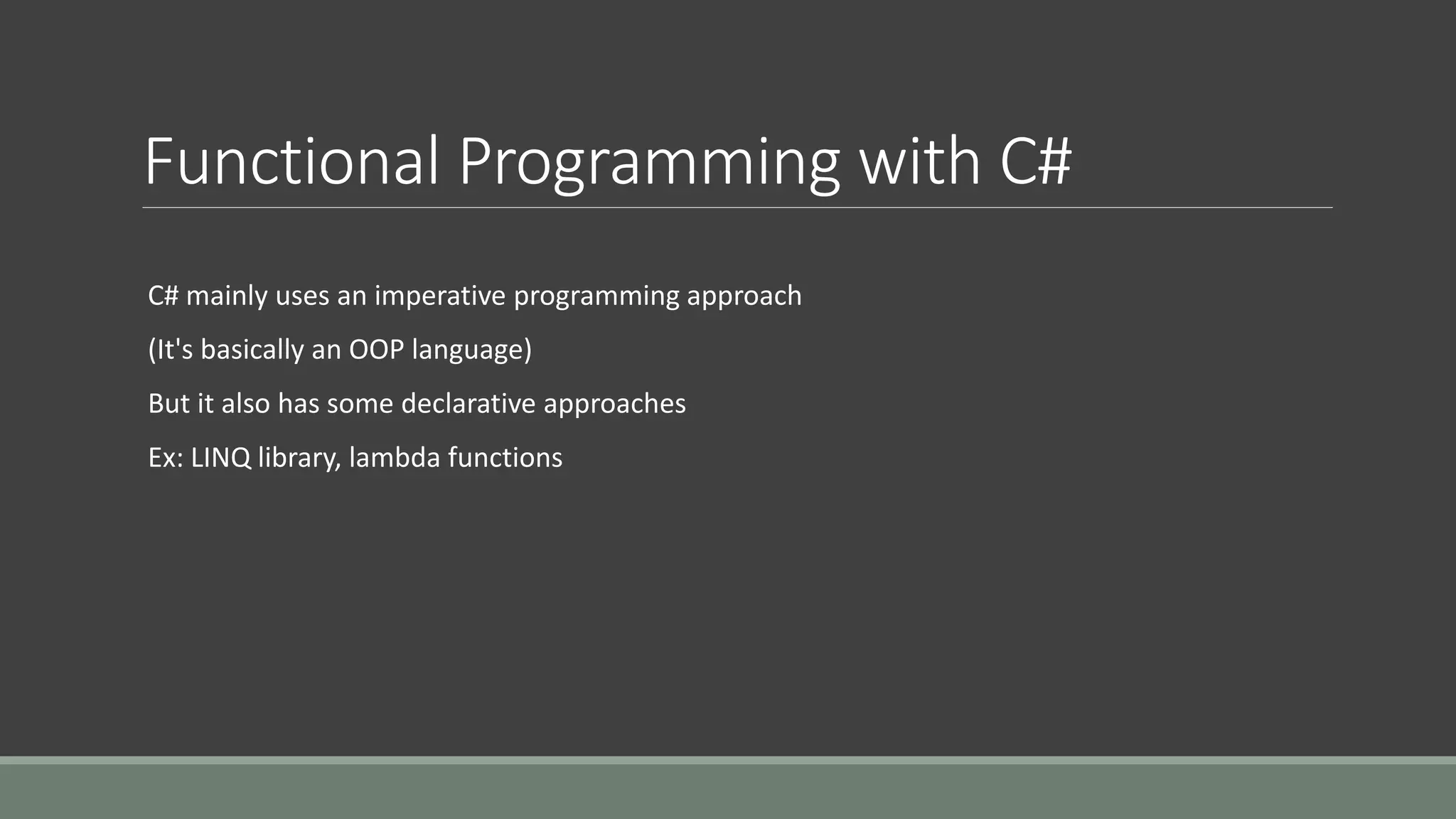 Functional Programming with C#

C# mainly uses an imperative programming approach

(It's basically an OOP language)

But it also has some declarative approaches

Ex: LINQ library, lambda functions